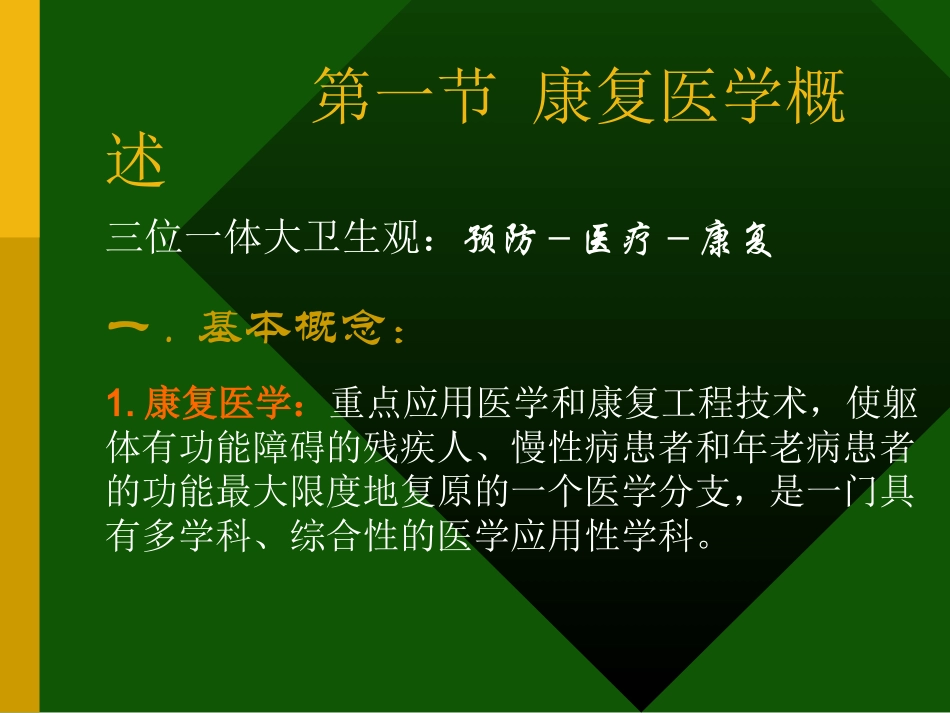 第一节 康复医学概述

三位一体大卫生观：预防－医疗－康复

一．基本概念：

1. 康复医学：重点应用医学和康复工程技术，使躯体有功能障碍的残疾人、慢性病患者和年老病患者的功能最大限度地复原的一个医学分支，是一门具有多学科、综合性的医学应用性学科。